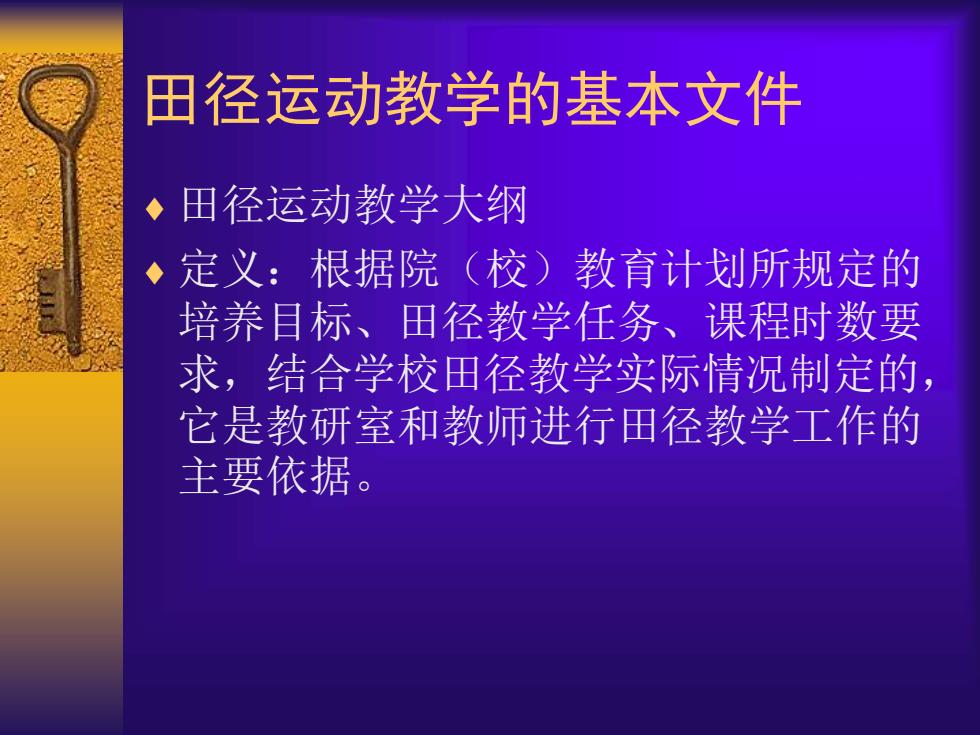 田径运动教学的基本文件

♦ 田径运动教学大纲

♦ 定义：根据院（校）教育计划所规定的培养目标、田径教学任务、课程时数要求，结合学校田径教学实际情况制定的，它是教研室和教师进行田径教学工作的主要依据。